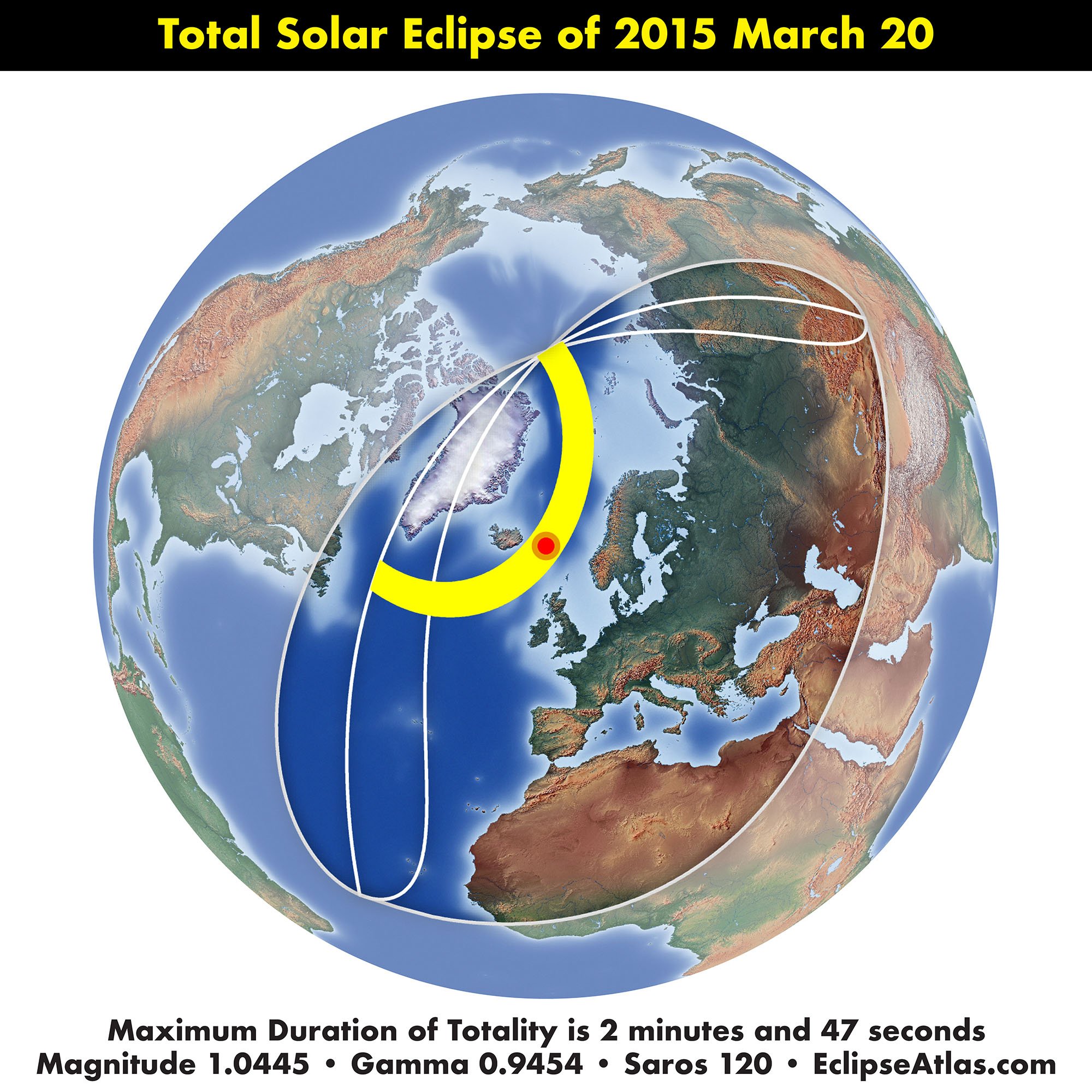 Total Solar Eclipse of 2015 March 20

Maximum Duration of Totality is 2 minutes and 47 seconds
Magnitude 1.0445 • Gamma 0.9454 • Saros 120 • EclipseAtlas.com